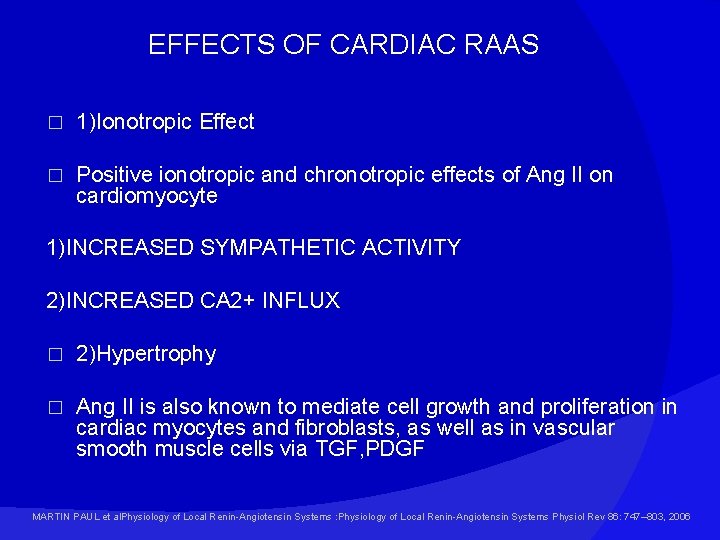 EFFECTS OF CARDIAC RAAS

□ 1)Ionotropic Effect

□ Positive ionotropic and chronotropic effects of Ang II on cardiomyocyte

1)INCREASED SYMPATHETIC ACTIVITY

2)INCREASED CA2+ INFLUX

□ 2)Hypertrophy

□ Ang II is also known to mediate cell growth and proliferation in cardiac myocytes and fibroblasts, as well as in vascular smooth muscle cells via TGF,PDGF

MARTIN PAUL et alPhysiology of Local Renin-Angiotensin Systems :Physiology of Local Renin-Angiotensin Systems Physiol Rev 86: 747–803, 2006